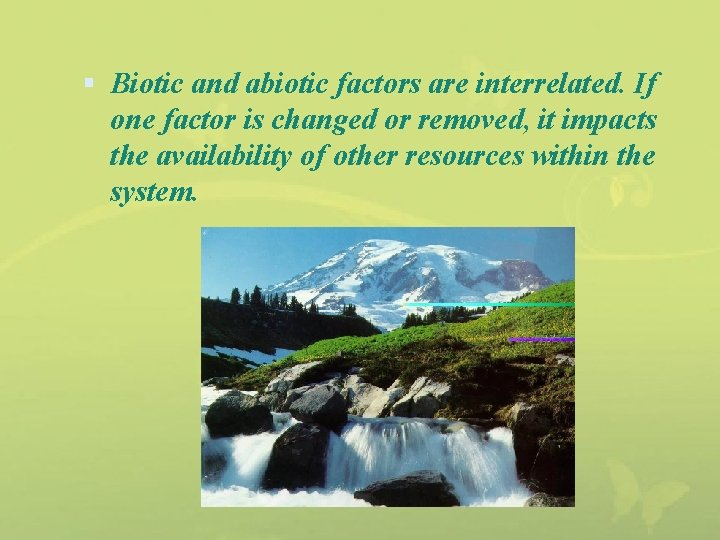 Biotic and abiotic factors are interrelated. If one factor is changed or removed, it impacts the availability of other resources within the system.